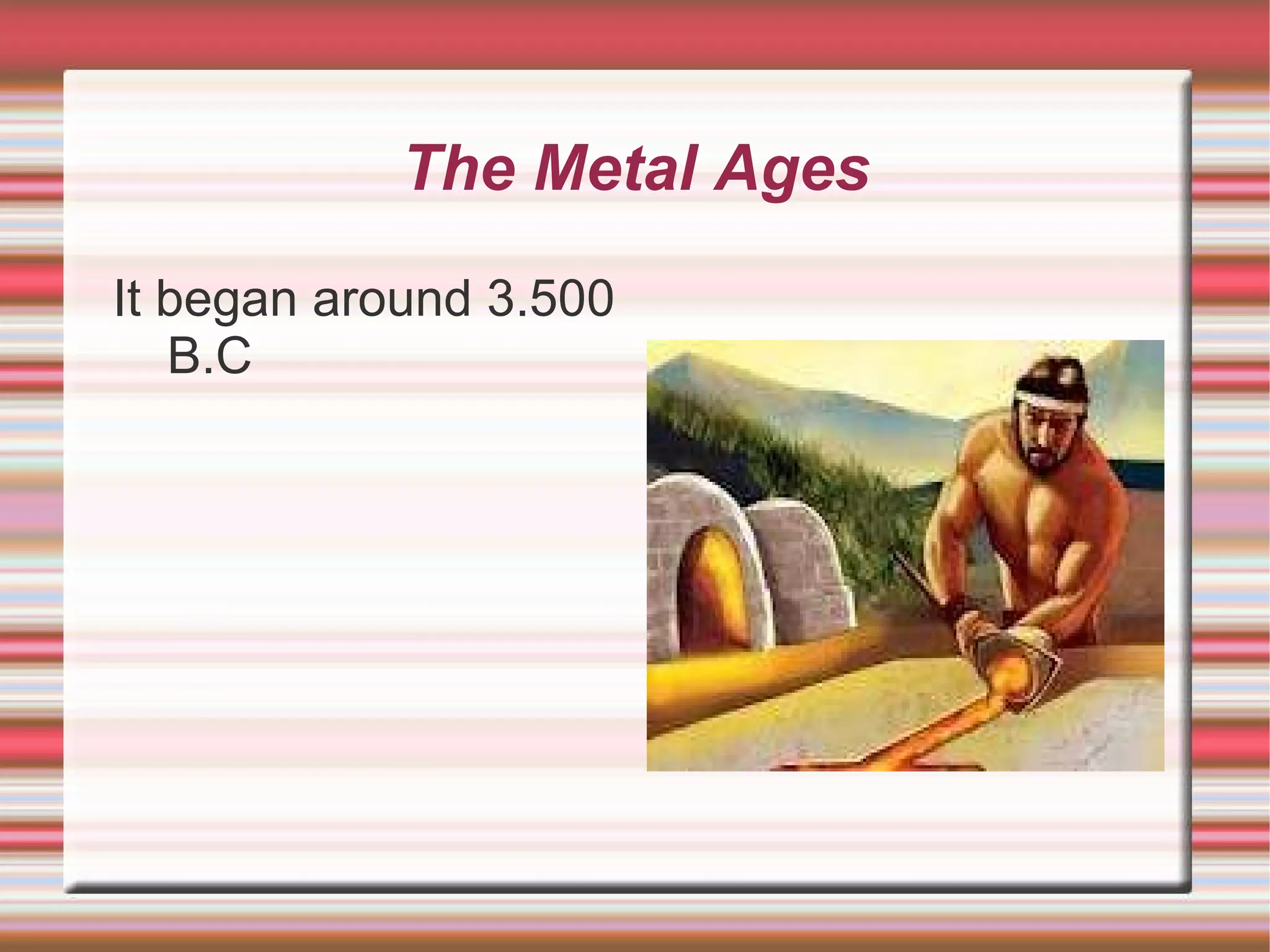 The Metal Ages

It began around 3.500 B.C